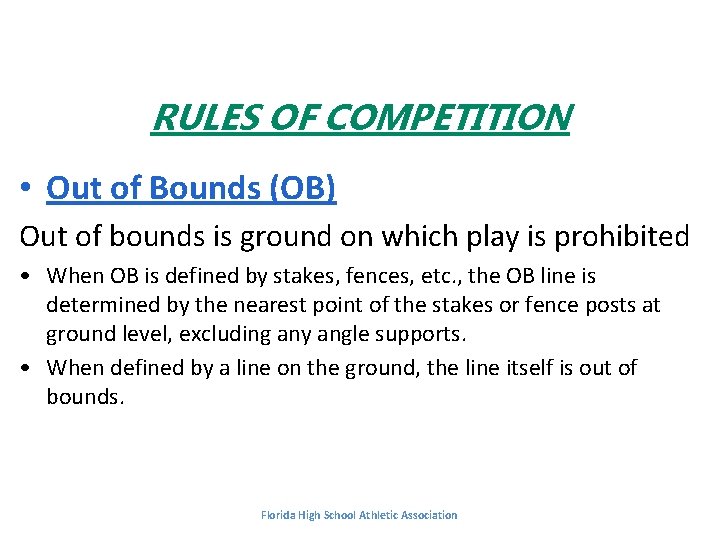 RULES OF COMPETITION

• Out of Bounds (OB)

Out of bounds is ground on which play is prohibited

• When OB is defined by stakes, fences, etc., the OB line is determined by the nearest point of the stakes or fence posts at ground level, excluding any angle supports.

• When defined by a line on the ground, the line itself is out of bounds.

Florida High School Athletic Association